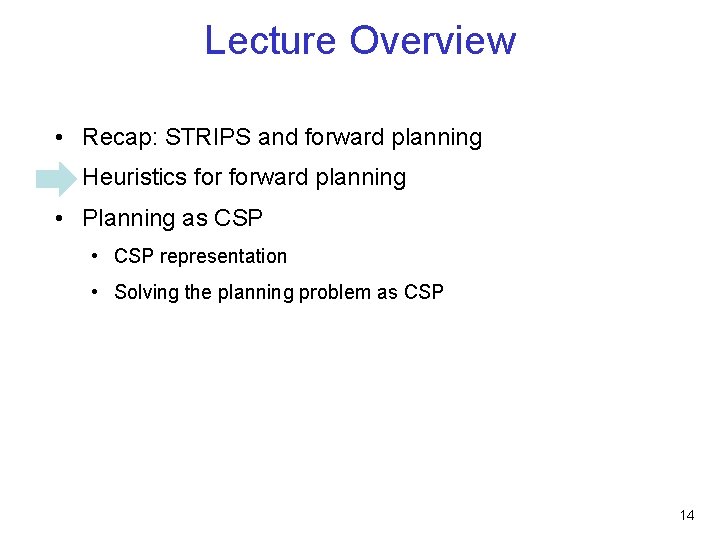 Lecture Overview

• Recap: STRIPS and forward planning

Heuristics for forward planning

• Planning as CSP

• CSP representation

• Solving the planning problem as CSP

14